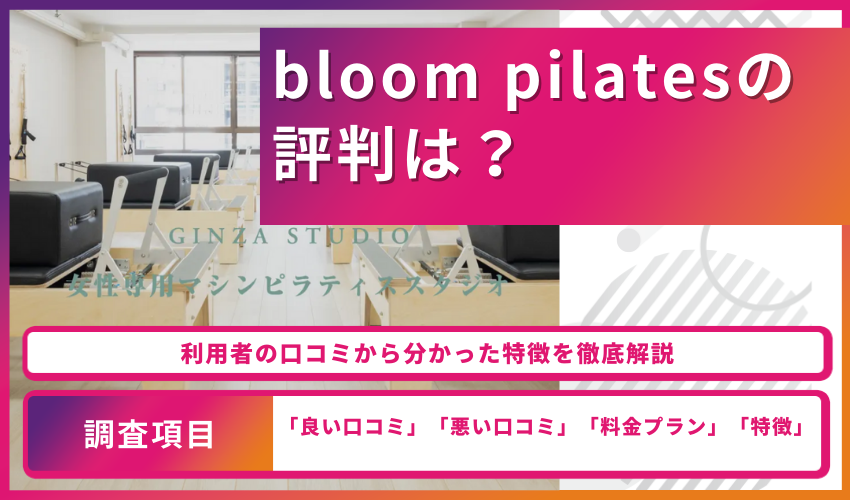 bloom pilatesの評判は？

GINZA STUDIO

女性専用マシンピラティススタジオ

利用者の口コミから分かった特徴を徹底解説

調査項目

「良い口コミ」「悪い口コミ」「料金プラン」「特徴」